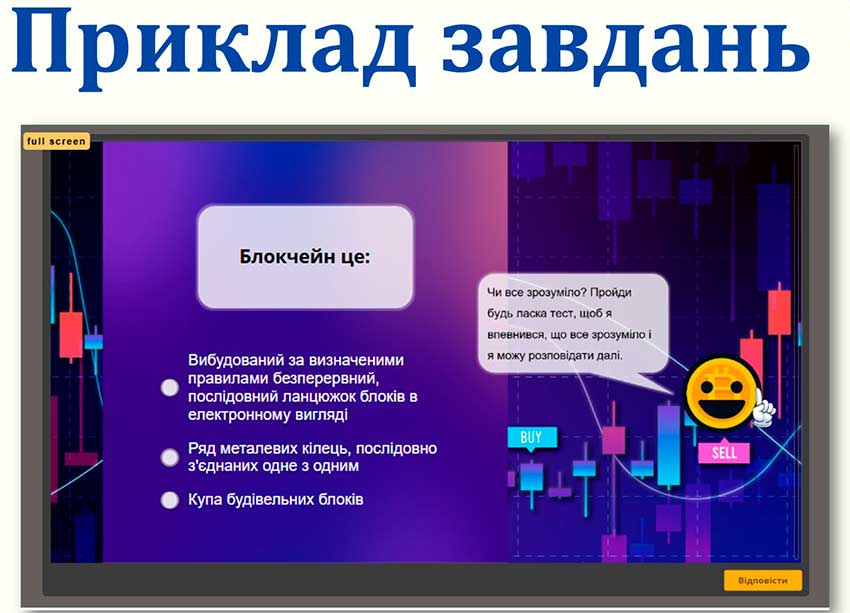 Приклад завдань

full screen

Блокчейн це:

Вибудований за визначеними правилами безперервний, послідовний ланцюжок блоків в електронному вигляді

Ряд металевих кілець, послідовно з'єднаних одне з одним

Купа будівельних блоків

Чи все зрозуміло? Пройди будь ласка тест, щоб я впевнився, що все зрозуміло і я можу розповідати далі.

BUY

SELL

Відповісти